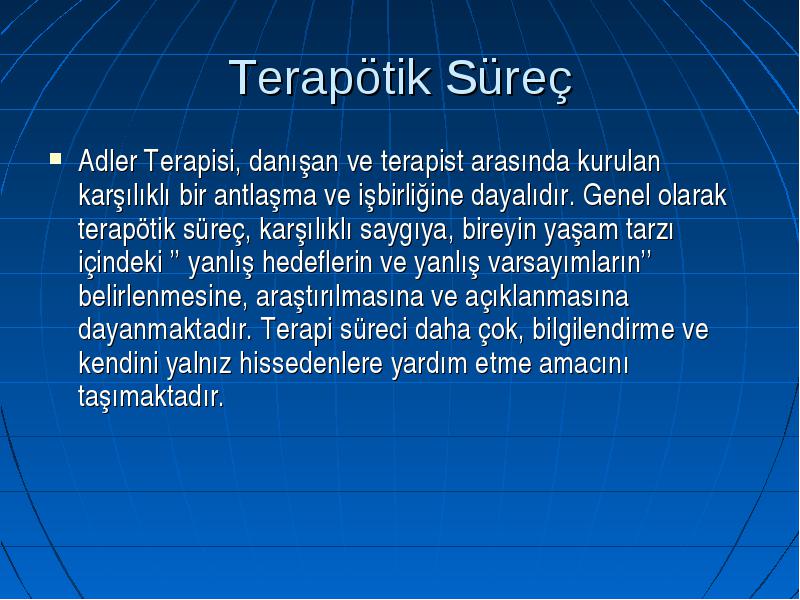 Terapötik Süreç

Adler Terapisi, danışan ve terapist arasında kurulan karşılıklı bir antlaşma ve işbirliğine dayalıdır. Genel olarak terapötik süreç, karşılıklı saygıya, bireyin yaşam tarzı içindeki ” yanlış hedeflerin ve yanlış varsayımların” belirlenmesine, araştırılmasına ve açıklanmasına dayanmaktadır. Terapi süreci daha çok, bilgilendirme ve kendini yalnız hissedenlere yardım etme amacını taşımaktadır.